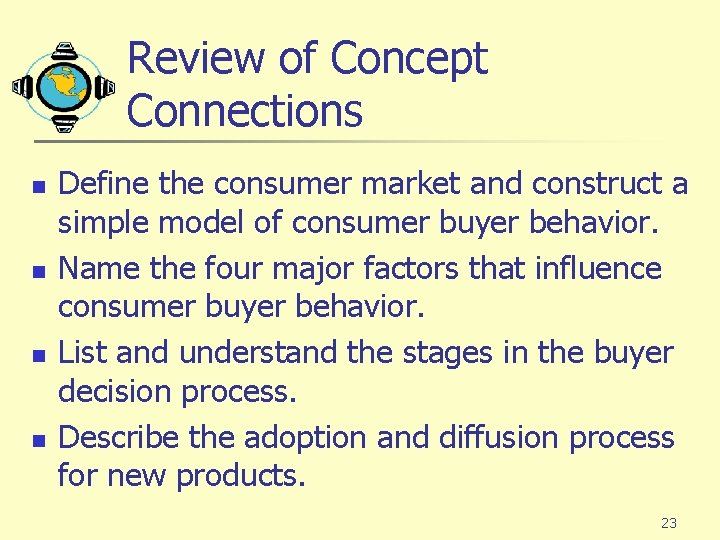 Review of Concept Connections

- Define the consumer market and construct a simple model of consumer buyer behavior.
- Name the four major factors that influence consumer buyer behavior.
- List and understand the stages in the buyer decision process.
- Describe the adoption and diffusion process for new products.

23